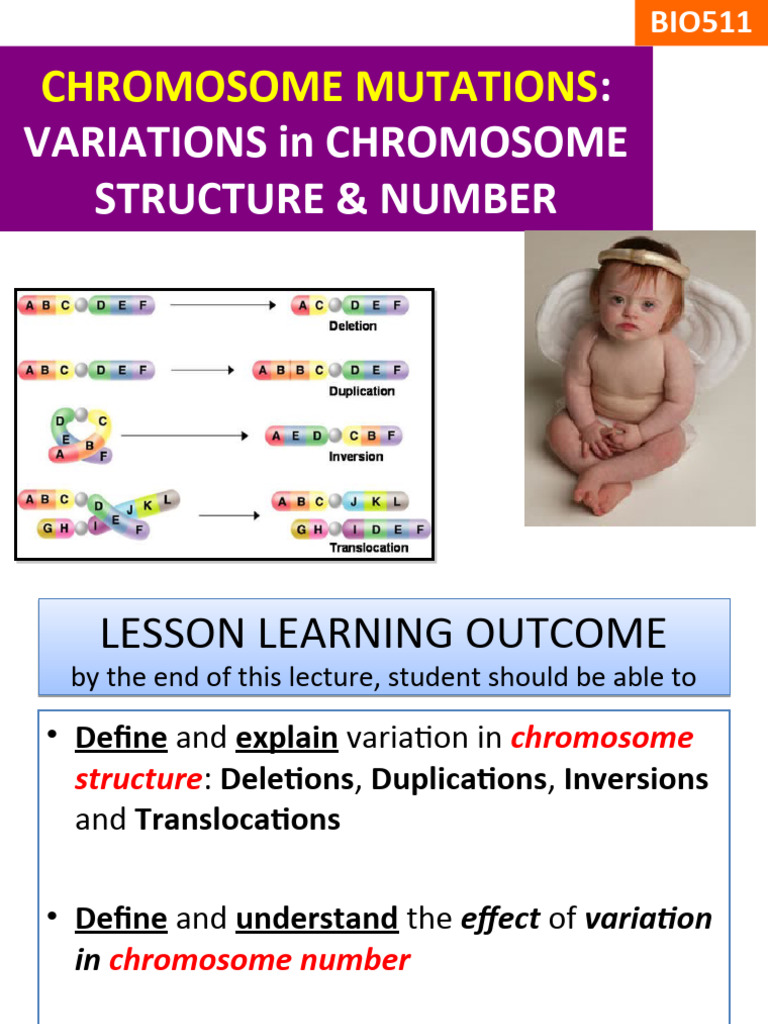 BIO511

CHROMOSOME MUTATIONS: VARIATIONS in CHROMOSOME STRUCTURE & NUMBER

A B C D E F → A C D E F
Deletion

A B C D E F → A B B C D E F
Duplication

D C E B A F → A E D C B F
Inversion

A B C D J K L G H I E F → A B C J K L G H I D E F
Translocation

LESSON LEARNING OUTCOME
by the end of this lecture, student should be able to

• Define and explain variation in chromosome structure: Deletions, Duplications, Inversions and Translocations

• Define and understand the effect of variation in chromosome number